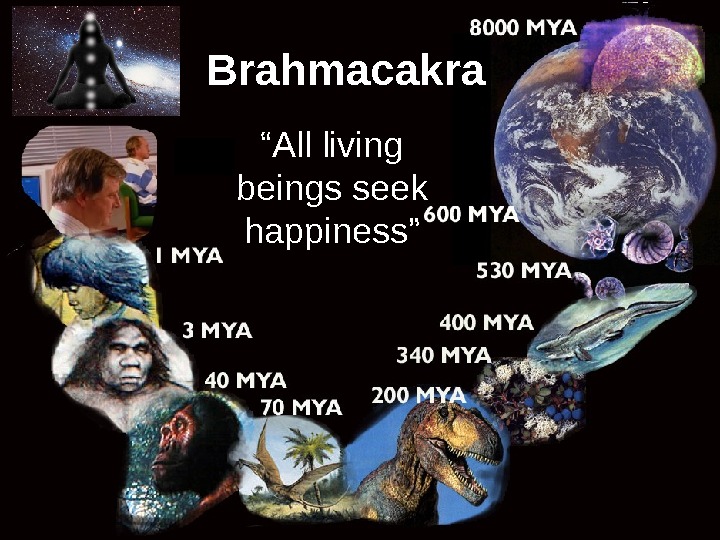 Brahmacakra

“All living beings seek happiness”

8000 MYA

600 MYA

530 MYA

400 MYA

340 MYA

200 MYA

70 MYA

40 MYA

3 MYA

1 MYA